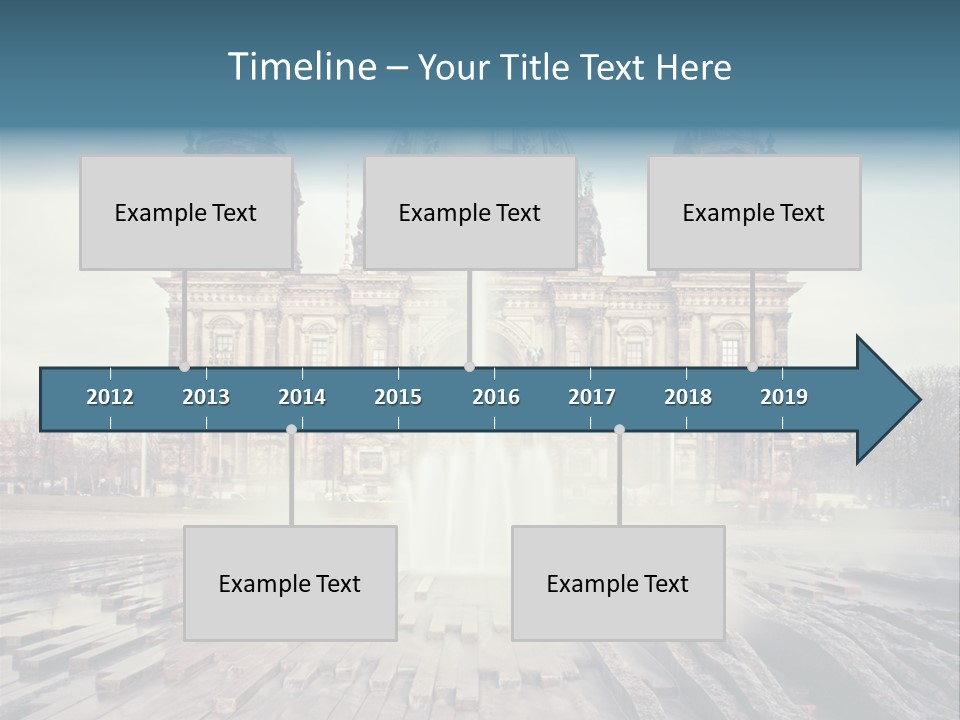 Timeline – Your Title Text Here

Example Text

Example Text

Example Text

2012 2013 2014 2015 2016 2017 2018 2019

Example Text

Example Text